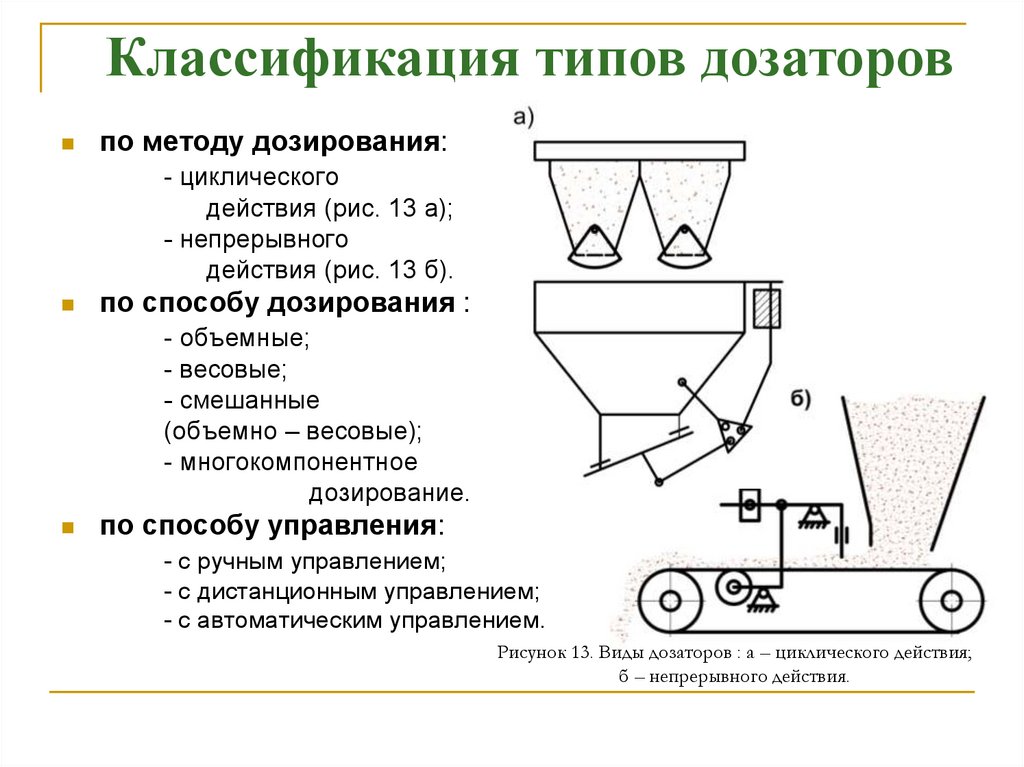 Классификация типов дозаторов

по методу дозирования:
- циклического действия (рис. 13 а);
- непрерывного действия (рис. 13 б).

по способу дозирования :
- объемные;
- весовые;
- смешанные (объемно – весовые);
- многокомпонентное дозирование.

по способу управления:
- с ручным управлением;
- с дистанционным управлением;
- с автоматическим управлением.

а)

б)

Рисунок 13. Виды дозаторов : а – циклического действия; б – непрерывного действия.